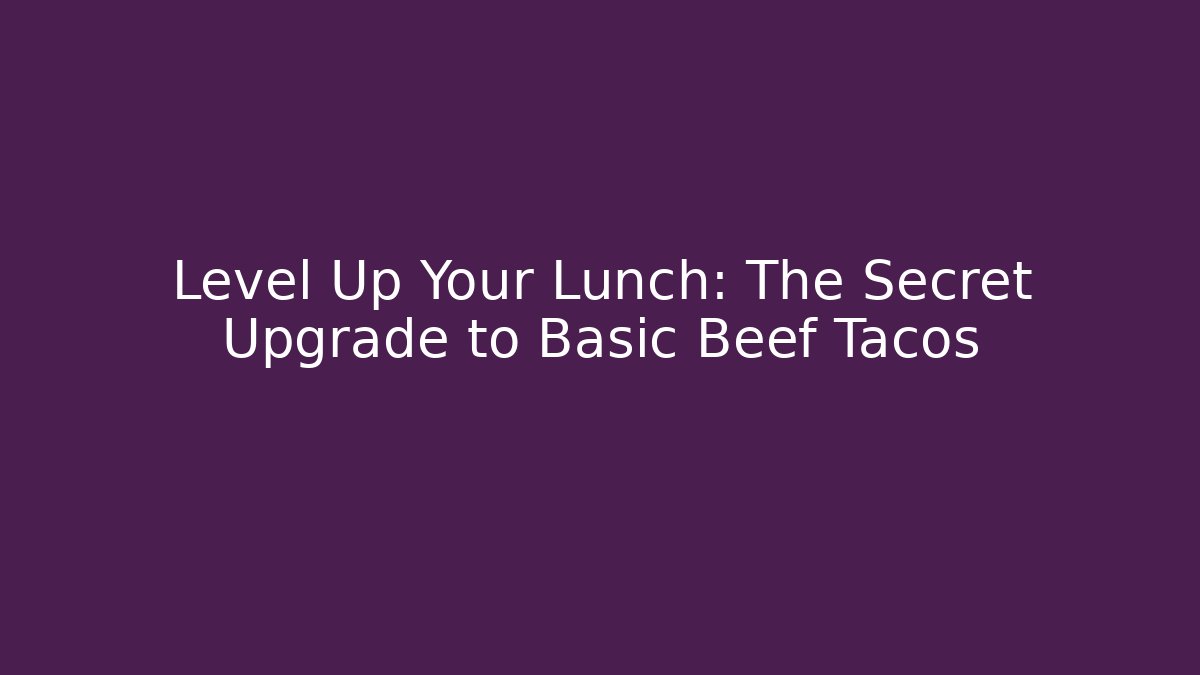 Level Up Your Lunch: The Secret Upgrade to Basic Beef Tacos